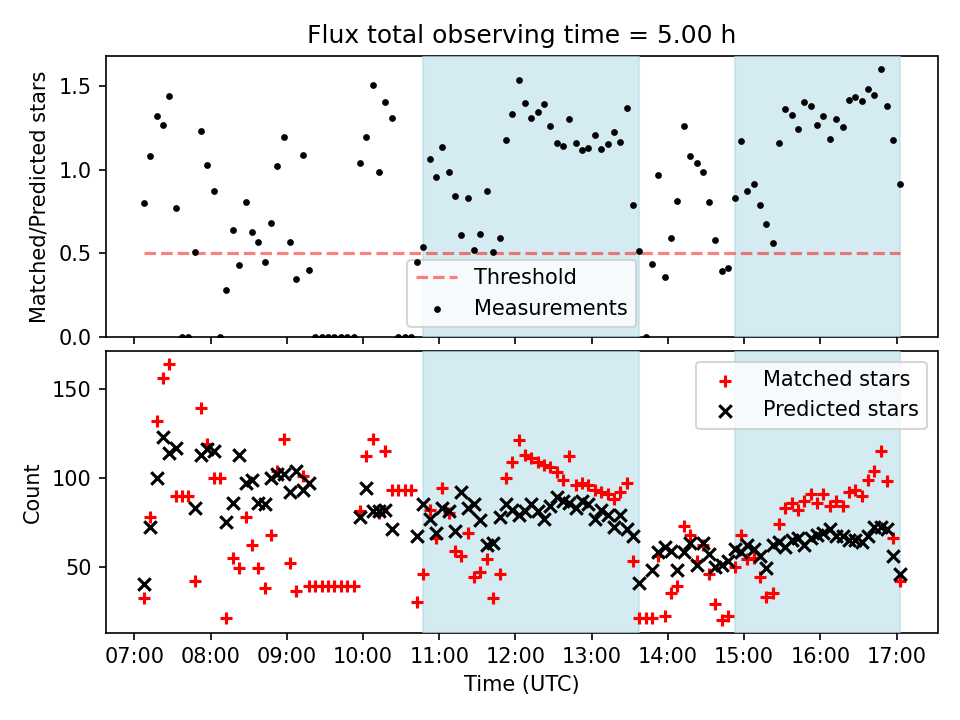 Flux total observing time = 5.00 h

Matched/Predicted stars

1.5
1.0
0.5
0.0

Threshold
Measurements

Count

150
100
50

Matched stars
Predicted stars

07:00 08:00 09:00 10:00 11:00 12:00 13:00 14:00 15:00 16:00 17:00

Time (UTC)